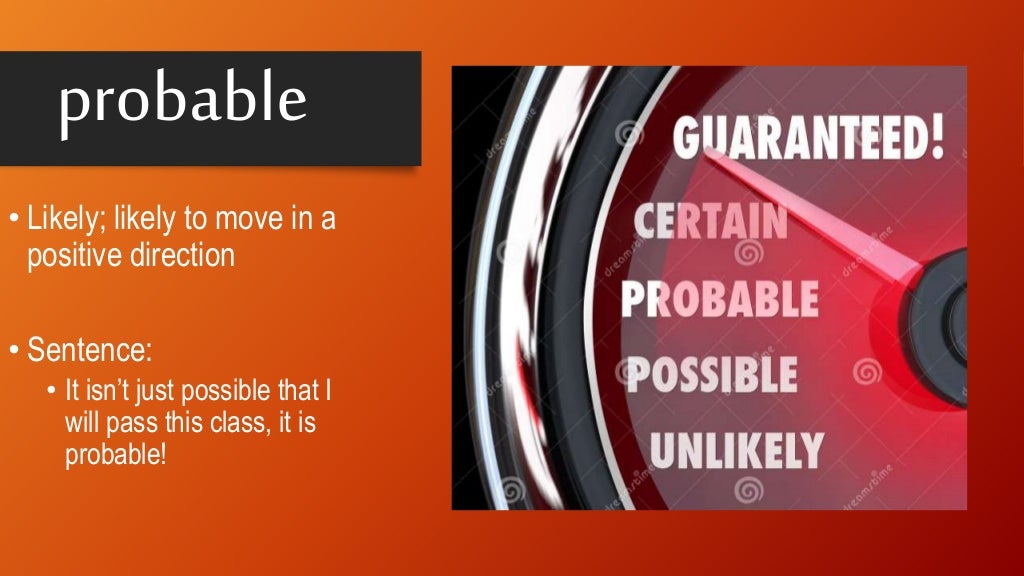 probable

• Likely; likely to move in a positive direction

• Sentence:
• It isn't just possible that I will pass this class, it is probable!

GUARANTEED!
CERTAIN
PROBABLE
POSSIBLE
UNLIKELY

dreamstime